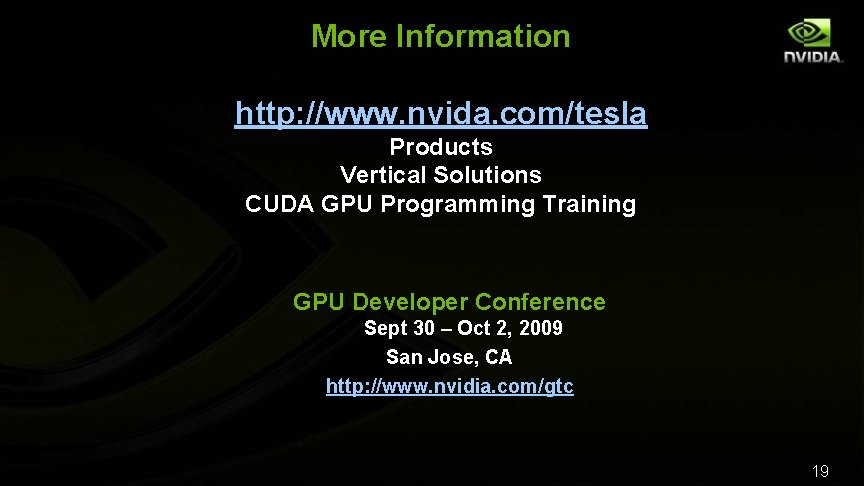 More Information

NVIDIA.

http://www.nvida.com/tesla
Products
Vertical Solutions
CUDA GPU Programming Training

GPU Developer Conference
Sept 30 – Oct 2, 2009
San Jose, CA
http://www.nvidia.com/gtc

19